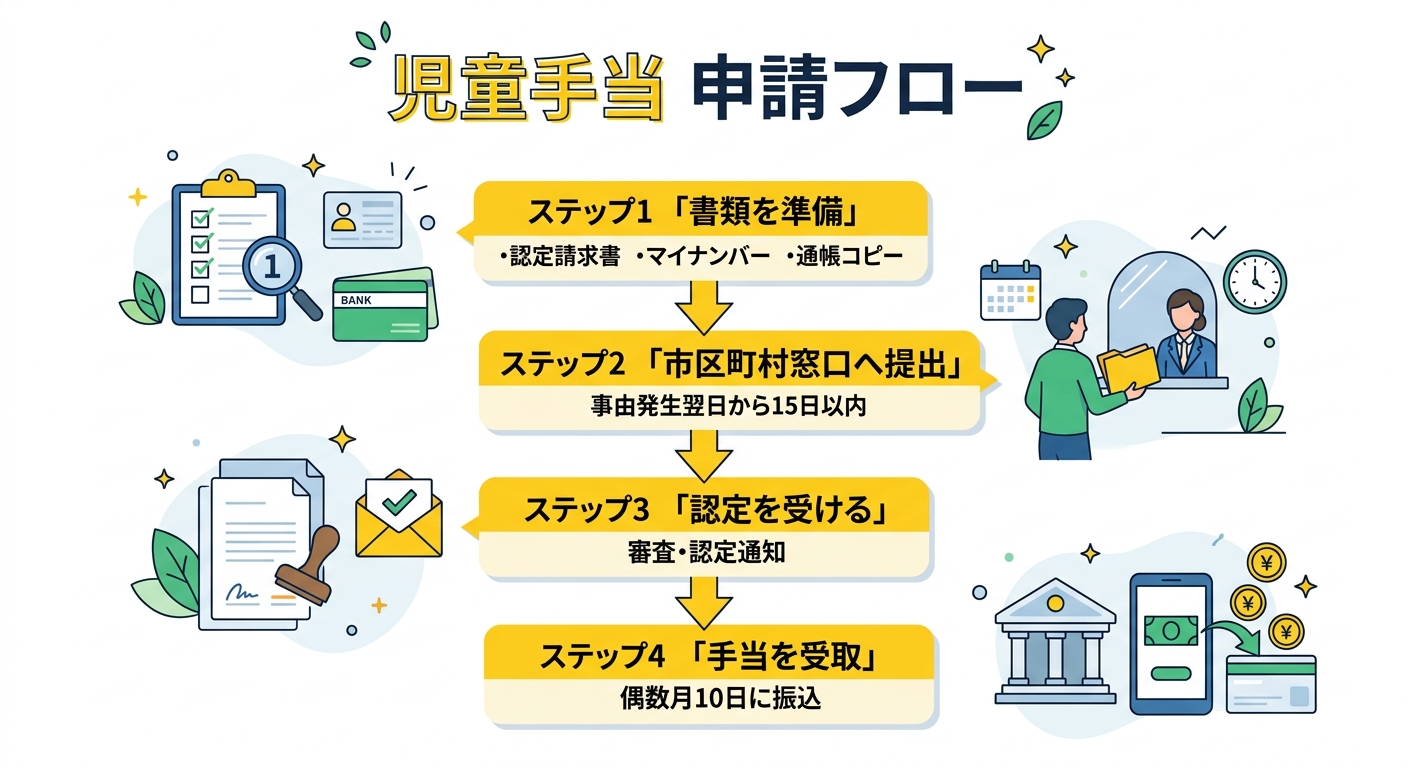 児童手当 申請フロー

1

BANK

ステップ1 「書類を準備」
・認定請求書 ・マイナンバー ・通帳コピー

ステップ2 「市区町村窓口へ提出」
事由発生翌日から15日以内

ステップ3 「認定を受ける」
審査・認定通知

ステップ4 「手当を受取」
偶数月10日に振込

¥
¥
¥